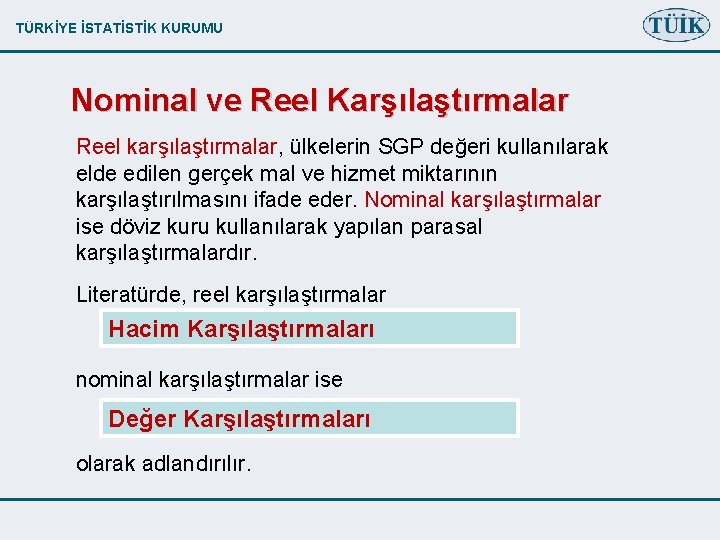 TÜRKİYE İSTATİSTİK KURUMU

TÜİK

Nominal ve Reel Karşılaştırmalar

Reel karşılaştırmalar, ülkelerin SGP değeri kullanılarak elde edilen gerçek mal ve hizmet miktarının karşılaştırılmasını ifade eder. Nominal karşılaştırmalar ise döviz kuru kullanılarak yapılan parasal karşılaştırmalardır.

Literatürde, reel karşılaştırmalar

Hacim Karşılaştırmaları

nominal karşılaştırmalar ise

Değer Karşılaştırmaları

olarak adlandırılır.